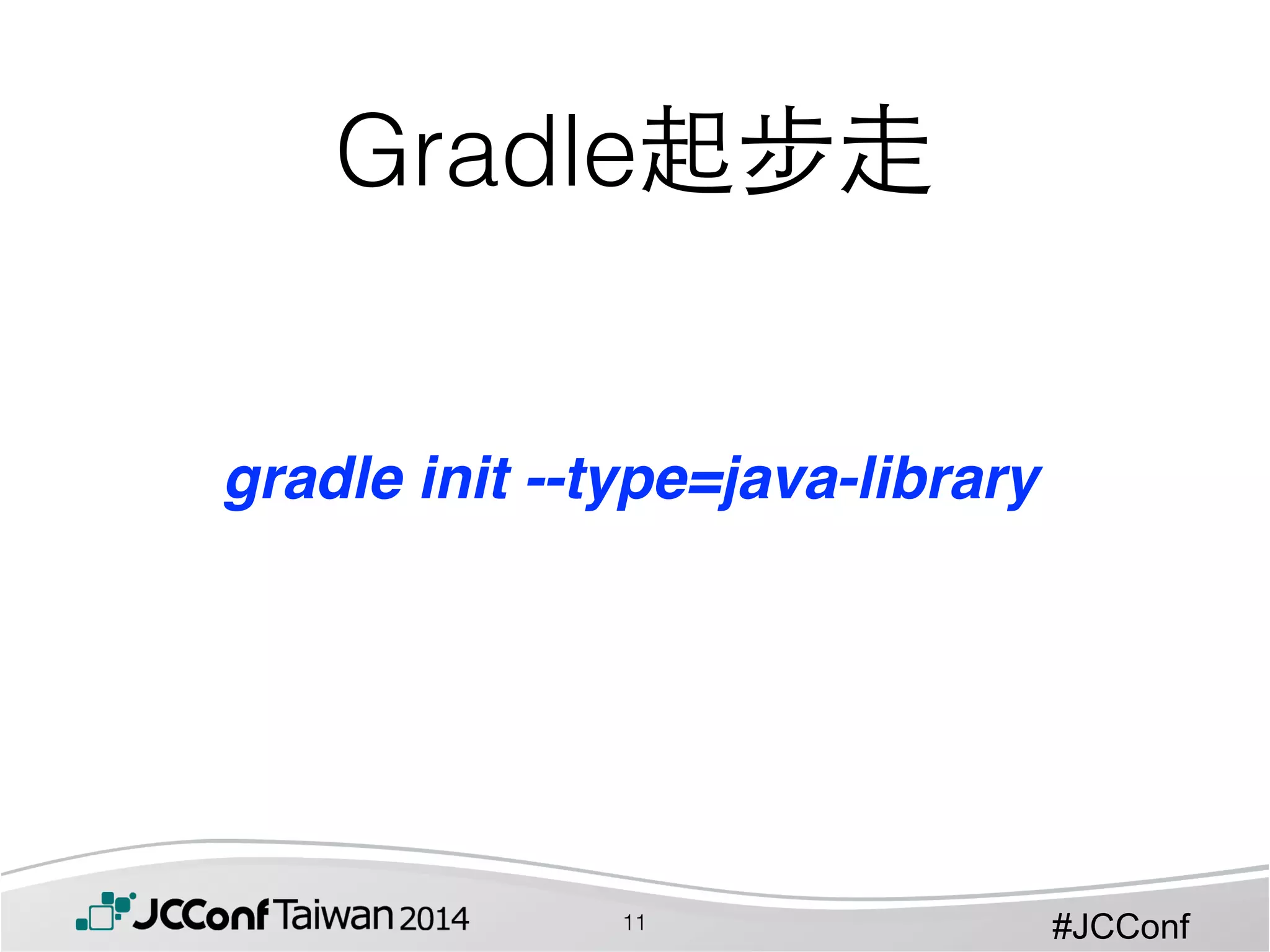 Gradle起步走

gradle init --type=java-library

JCConf Taiwan 2014

11

#JCConf